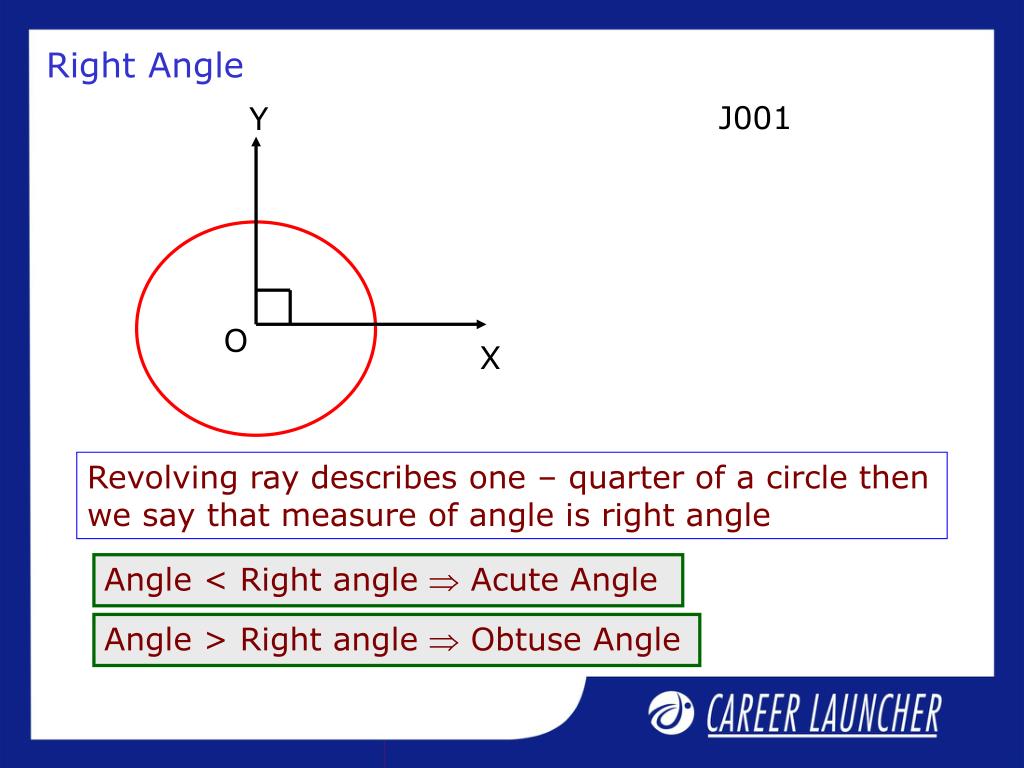 Right Angle

Y

J001

O

X

Revolving ray describes one – quarter of a circle then we say that measure of angle is right angle

Angle < Right angle $\Rightarrow$ Acute Angle

Angle > Right angle $\Rightarrow$ Obtuse Angle

CAREER LAUNCHER